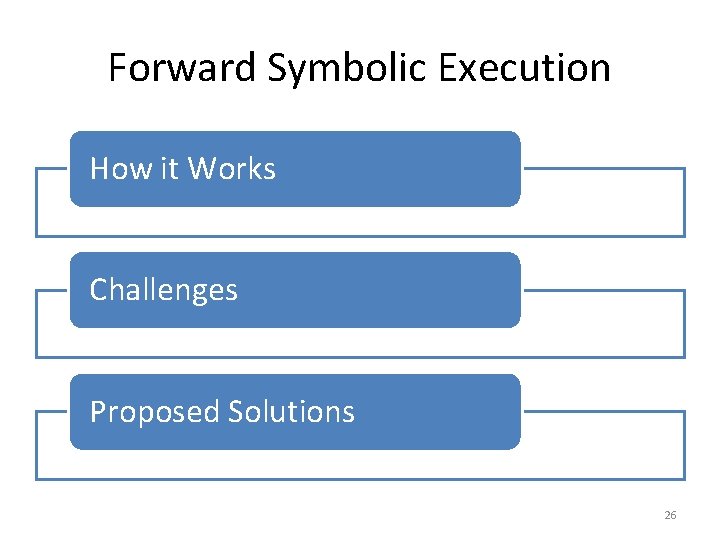 Forward Symbolic Execution

How it Works

Challenges

Proposed Solutions

26